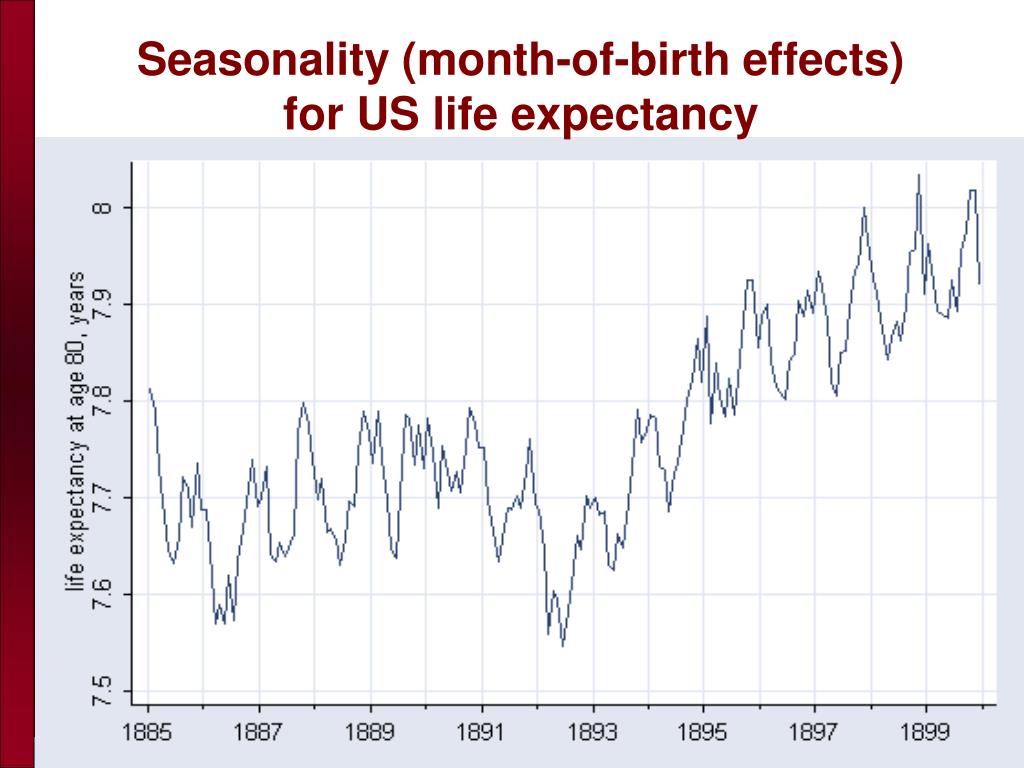 Seasonality (month-of-birth effects) for US life expectancy

life expectancy at age 80, years

8
7.9
7.8
7.7
7.6
7.5

1885 1887 1889 1891 1893 1895 1897 1899